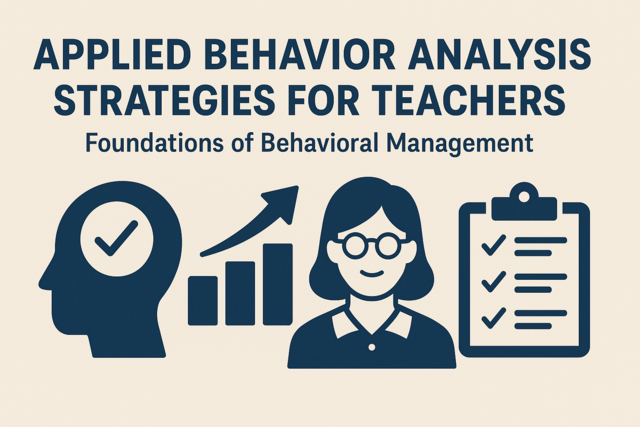 APPLIED BEHAVIOR ANALYSIS STRATEGIES FOR TEACHERS

Foundations of Behavioral Management